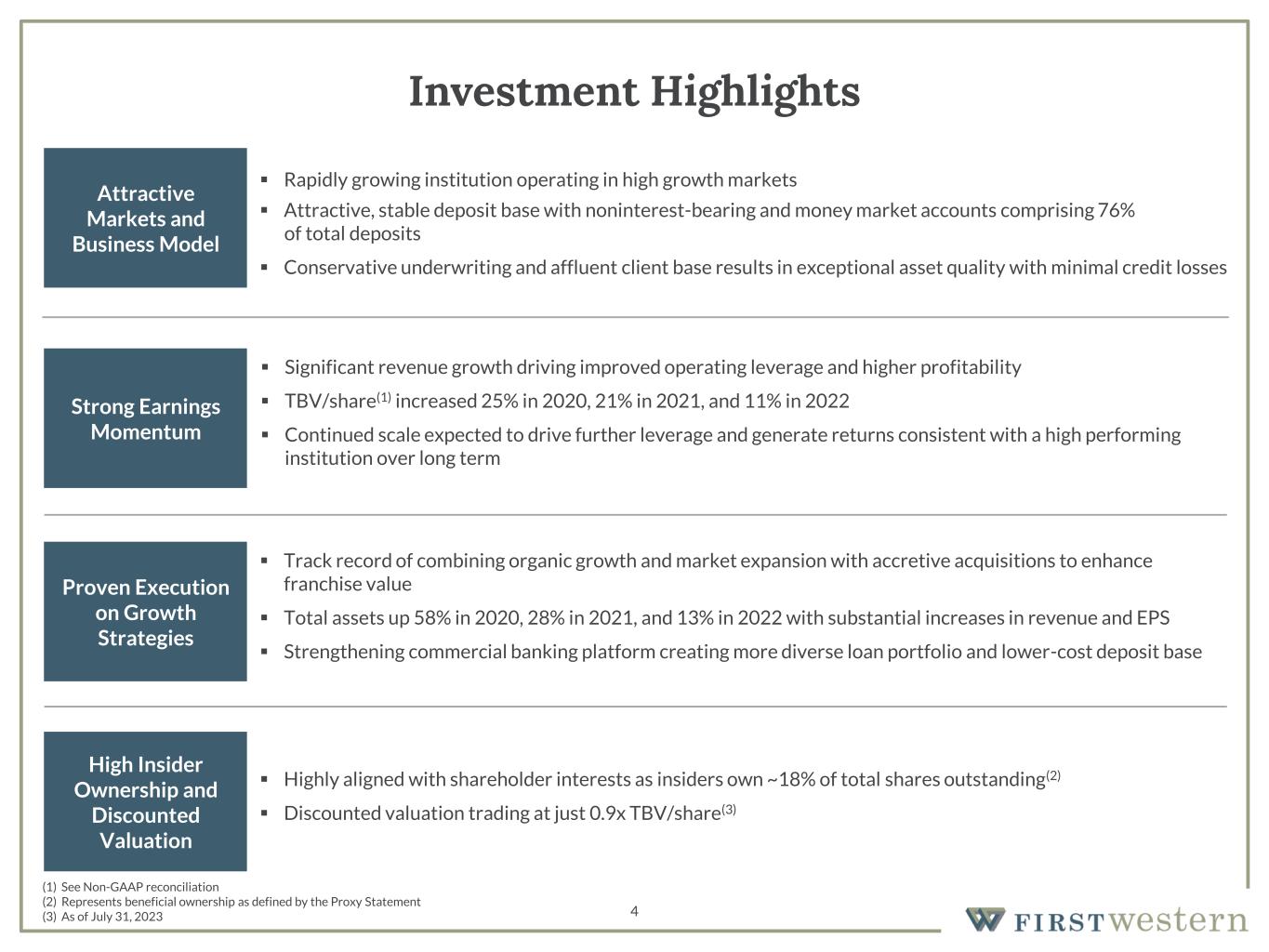 Investment Highlights

Attractive Markets and Business Model

▪ Rapidly growing institution operating in high growth markets
▪ Attractive, stable deposit base with noninterest-bearing and money market accounts comprising 76% of total deposits
▪ Conservative underwriting and affluent client base results in exceptional asset quality with minimal credit losses

Strong Earnings Momentum

▪ Significant revenue growth driving improved operating leverage and higher profitability
▪ TBV/share$^{(1)}$ increased 25% in 2020, 21% in 2021, and 11% in 2022
▪ Continued scale expected to drive further leverage and generate returns consistent with a high performing institution over long term

Proven Execution on Growth Strategies

▪ Track record of combining organic growth and market expansion with accretive acquisitions to enhance franchise value
▪ Total assets up 58% in 2020, 28% in 2021, and 13% in 2022 with substantial increases in revenue and EPS
▪ Strengthening commercial banking platform creating more diverse loan portfolio and lower-cost deposit base

High Insider Ownership and Discounted Valuation

▪ Highly aligned with shareholder interests as insiders own ~18% of total shares outstanding$^{(2)}$
▪ Discounted valuation trading at just 0.9x TBV/share$^{(3)}$

(1) See Non-GAAP reconciliation
(2) Represents beneficial ownership as defined by the Proxy Statement
(3) As of July 31, 2023

4

FIRST western